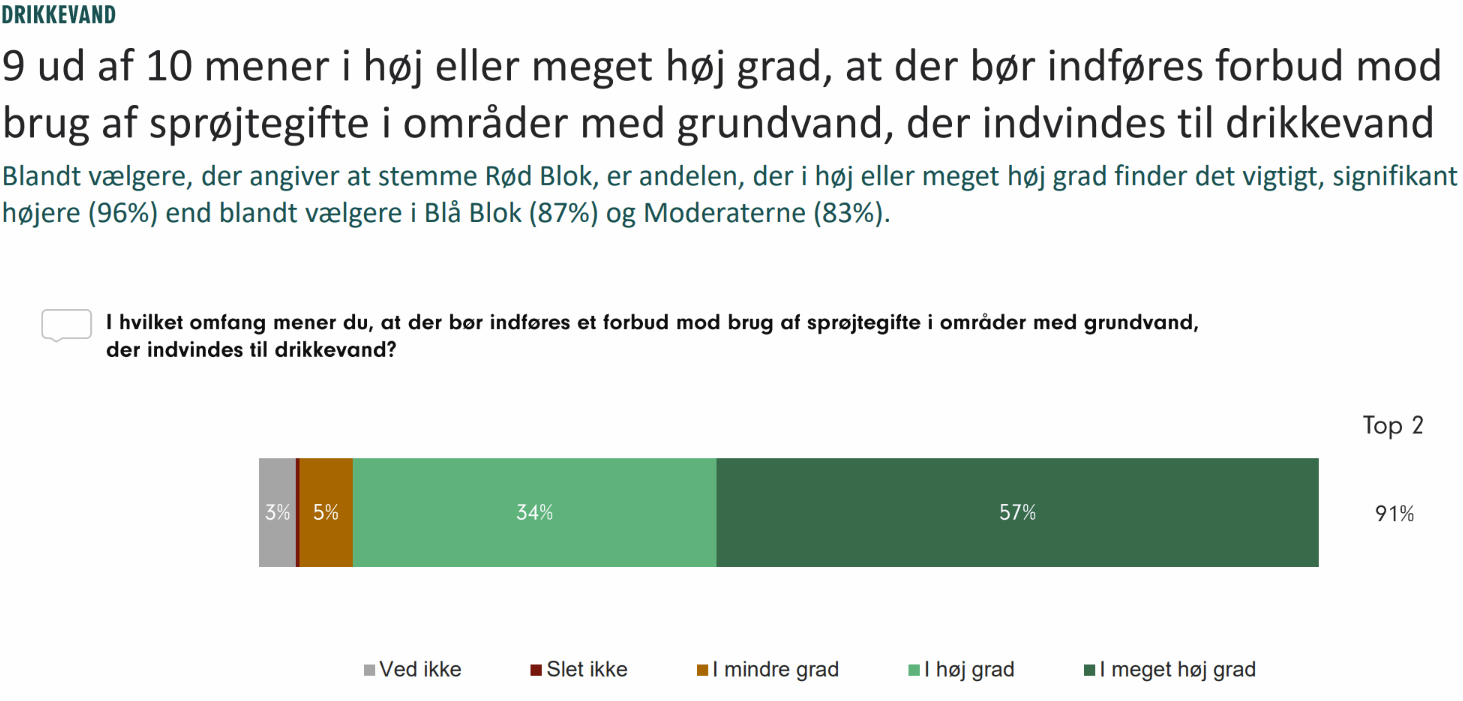 DRIKKEVAND

9 ud af 10 mener i høj eller meget høj grad, at der bør indføres forbud mod brug af sprøjtegifte i områder med grundvand, der indvindes til drikkevand

Blandt vælgere, der angiver at stemme Rød Blok, er andelen, der i høj eller meget høj grad finder det vigtigt, signifikant højere (96%) end blandt vælgere i Blå Blok (87%) og Moderaterne (83%).

I hvilket omfang mener du, at der bør indføres et forbud mod brug af sprøjtegifte i områder med grundvand, der indvindes til drikkevand?

Top 2

3% 5% 34% 57% 91%

Ved ikke Slet ikke I mindre grad I høj grad I meget høj grad